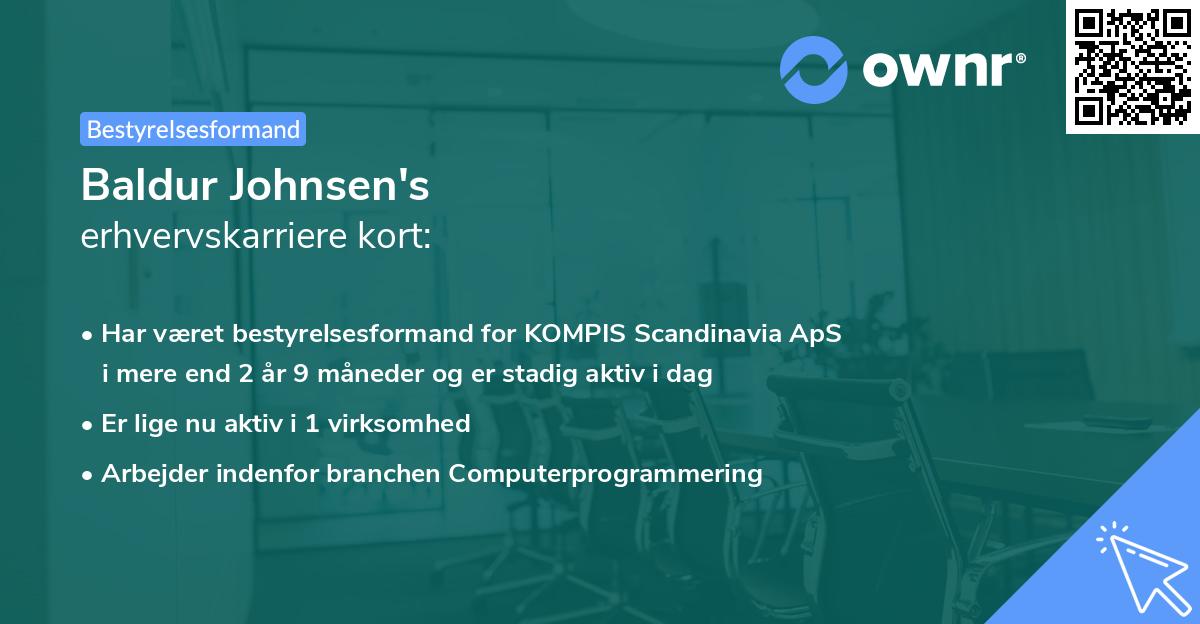 ownr®

Bestyrelsesformand

Baldur Johnsen's
erhvervskarriere kort:

• Har været bestyrelsesformand for KOMPIS Scandinavia ApS i mere end 2 år 9 måneder og er stadig aktiv i dag
• Er lige nu aktiv i 1 virksomhed
• Arbejder indenfor branchen Computerprogrammering